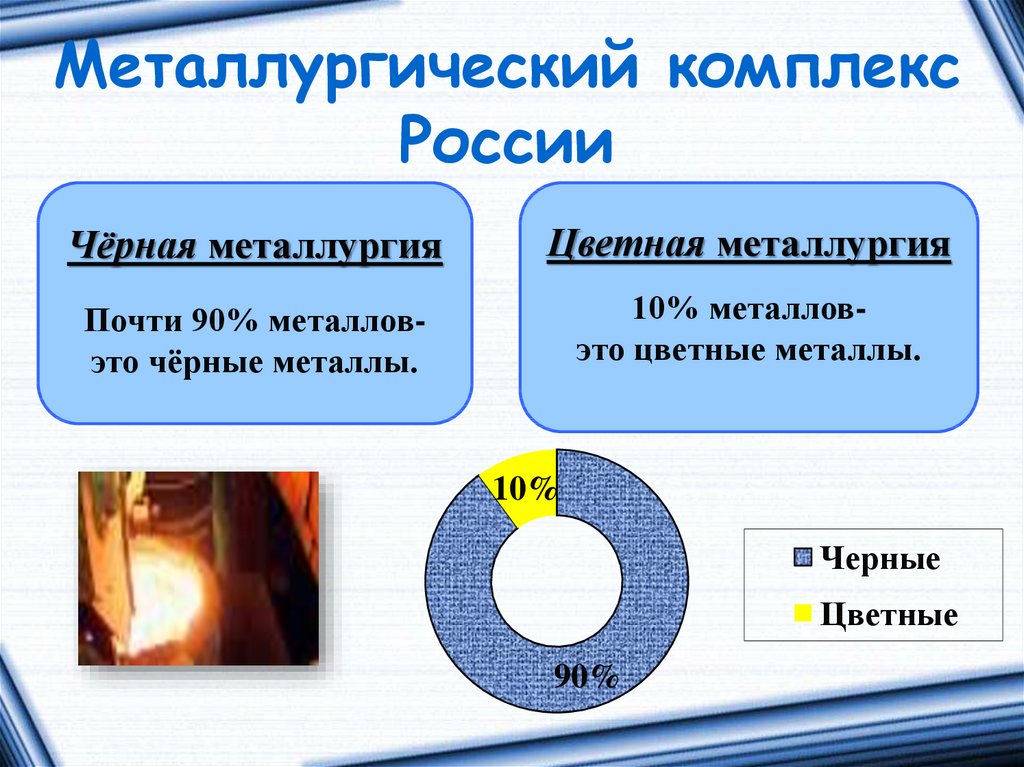 Металлургический комплекс России

Чёрная металлургия

Почти 90% металлов- это чёрные металлы.

Цветная металлургия

10% металлов- это цветные металлы.

10%

90%

Черные

Цветные